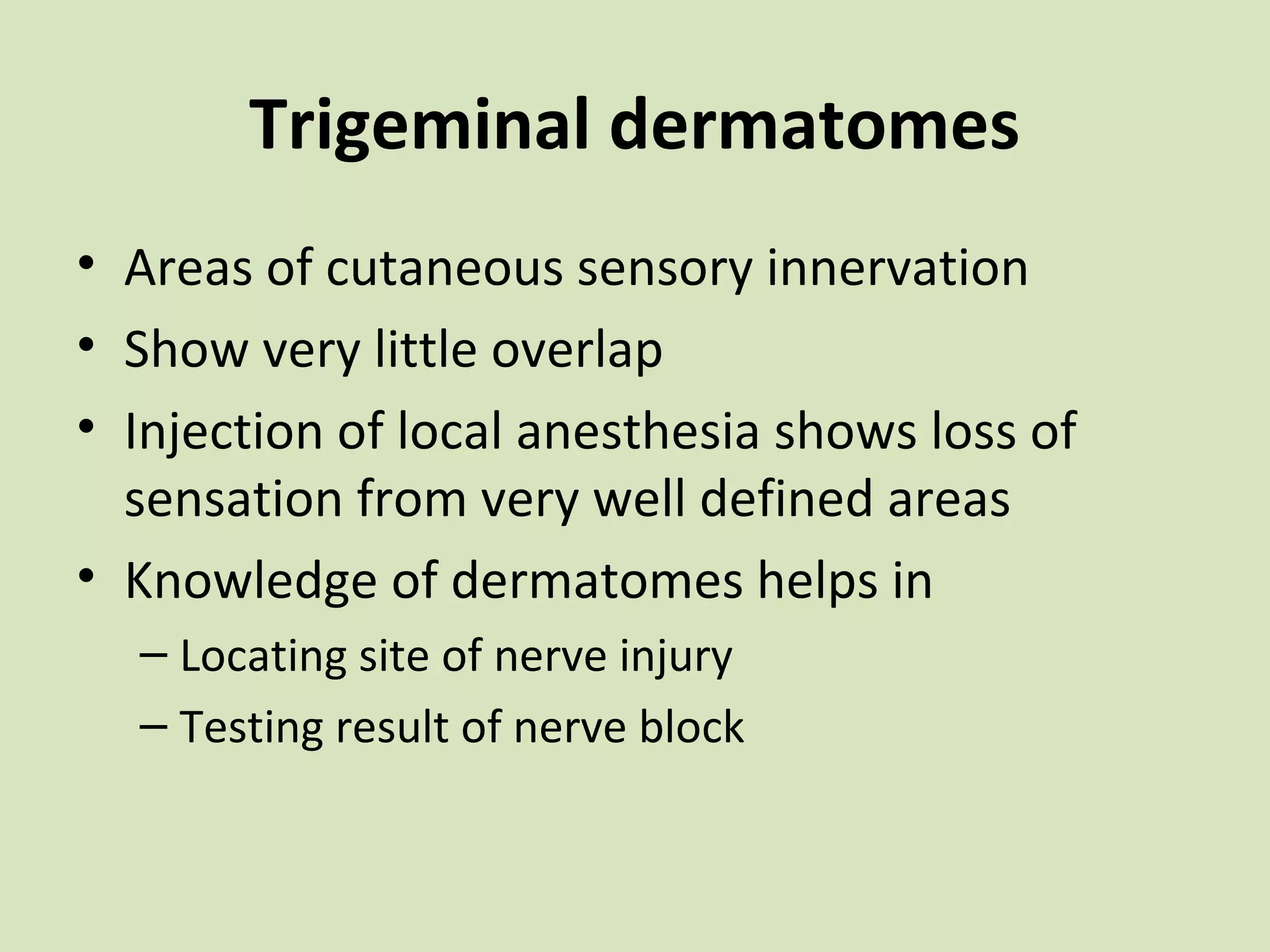 Trigeminal dermatomes

• Areas of cutaneous sensory innervation
• Show very little overlap
• Injection of local anesthesia shows loss of sensation from very well defined areas
• Knowledge of dermatomes helps in
– Locating site of nerve injury
– Testing result of nerve block